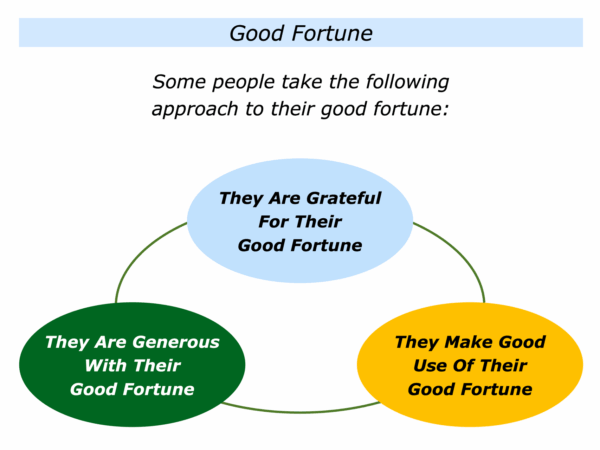 Good Fortune

Some people take the following approach to their good fortune:

They Are Grateful For Their Good Fortune

They Are Generous With Their Good Fortune

They Make Good Use Of Their Good Fortune